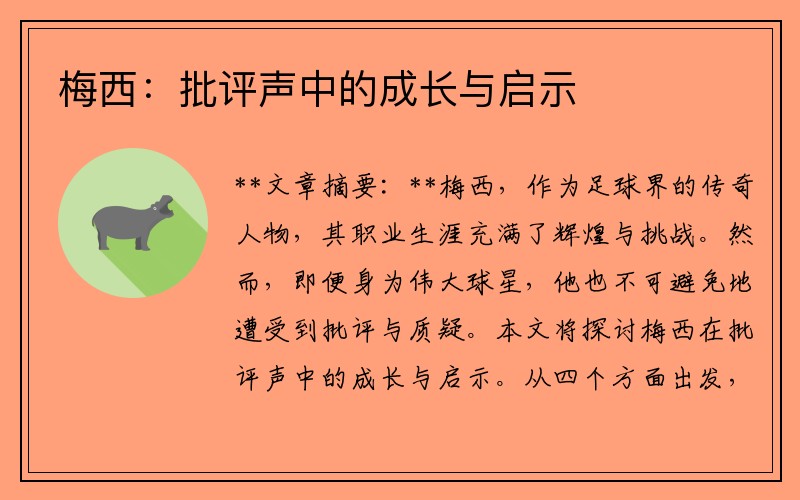 梅西：批评声中的成长与启示

**文章摘要：**梅西，作为足球界的传奇人物，其职业生涯充满了辉煌与挑战。然而，即便身为伟大球星，他也不可避免地遭受到批评与质疑。本文将探讨梅西在批评声中的成长与启示。从四个方面出发，